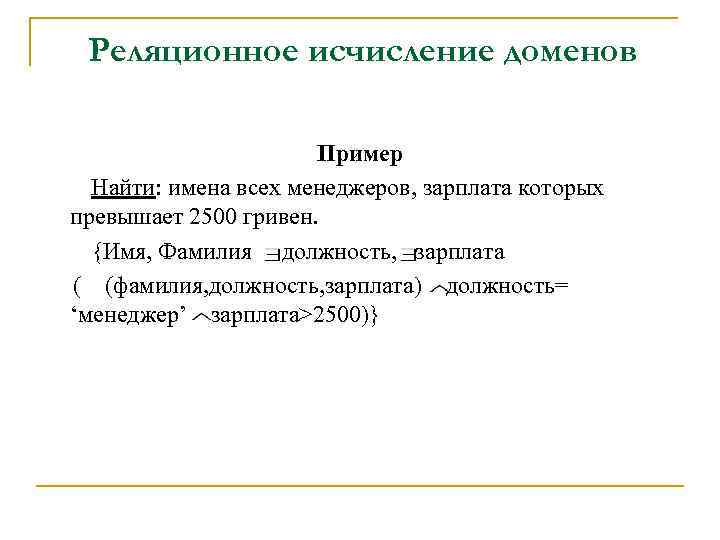 Реляционное исчисление доменов

Пример

Найти: имена всех менеджеров, зарплата которых превышает 2500 гривен.

{Имя, Фамилия $\exists$должность, $\exists$зарплата ( (фамилия,должность,зарплата) $\wedge$должность= ‘менеджер’ $\wedge$зарплата>2500)}